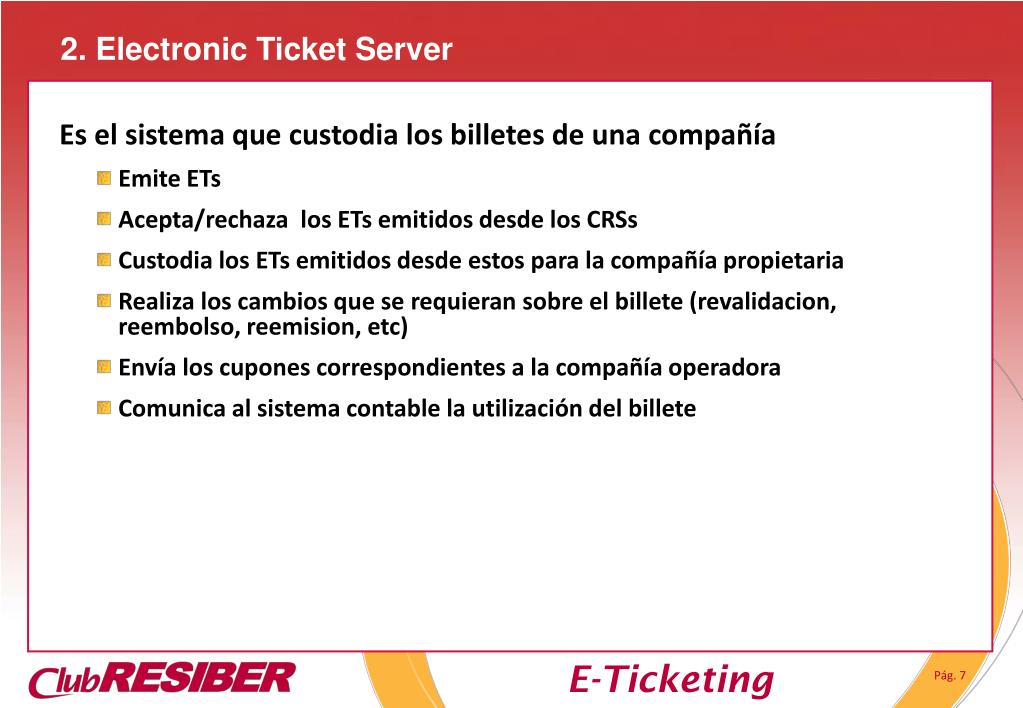 2. Electronic Ticket Server

Es el sistema que custodia los billetes de una compañía

Emite ETs

Acepta/rechaza los ETs emitidos desde los CRSs

Custodia los ETs emitidos desde estos para la compañía propietaria

Realiza los cambios que se requieran sobre el billete (revalidacion, reembolso, reemision, etc)

Envía los cupones correspondientes a la compañía operadora

Comunica al sistema contable la utilización del billete

ClubRESIBER

E-Ticketing

Pág. 7